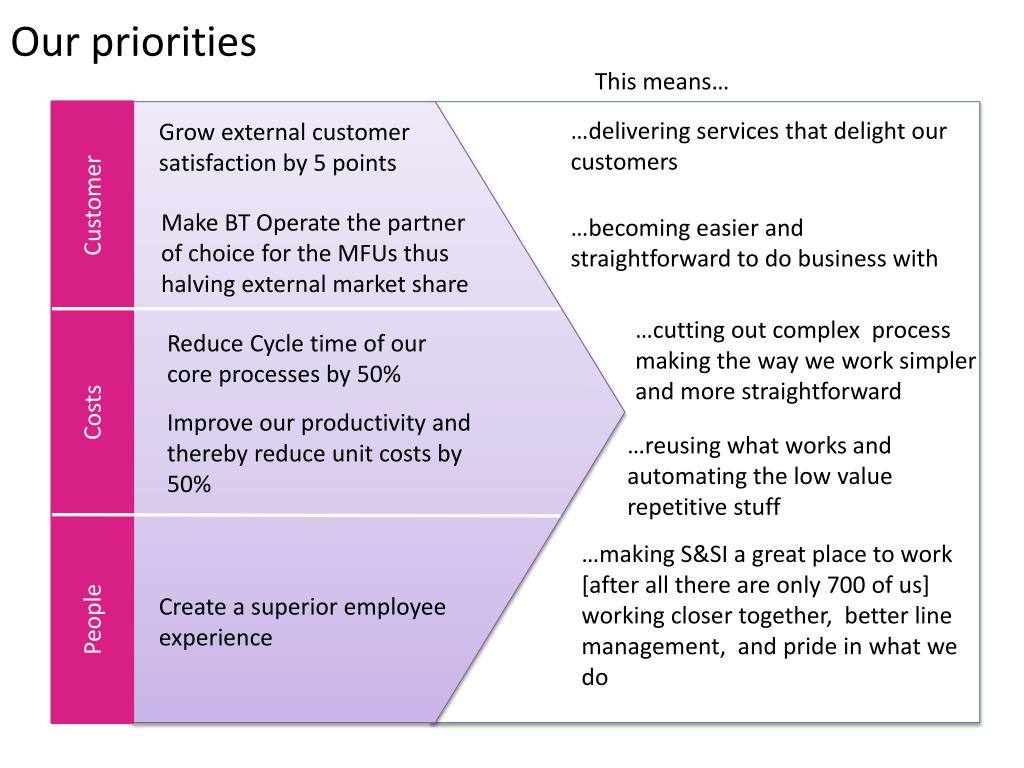 Our priorities

This means…

Customer

Grow external customer satisfaction by 5 points

Make BT Operate the partner of choice for the MFUs thus halving external market share

Costs

Reduce Cycle time of our core processes by 50%

Improve our productivity and thereby reduce unit costs by 50%

People

Create a superior employee experience

…delivering services that delight our customers

…becoming easier and straightforward to do business with

…cutting out complex process making the way we work simpler and more straightforward

…reusing what works and automating the low value repetitive stuff

…making S&SI a great place to work [after all there are only 700 of us] working closer together, better line management, and pride in what we do